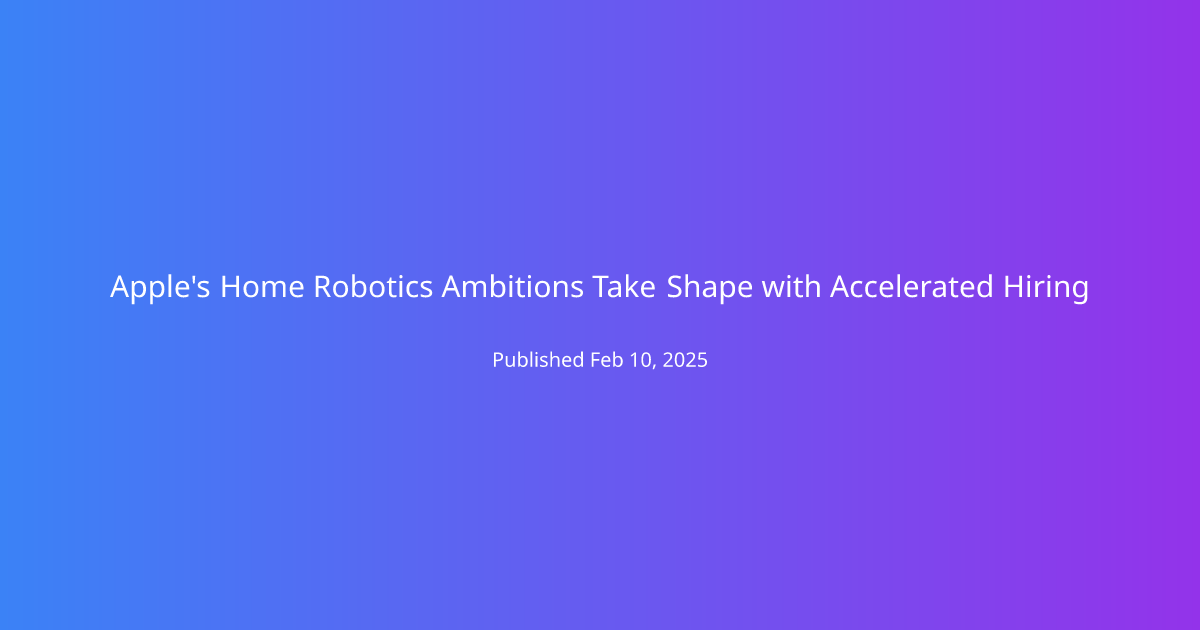 Apple's Home Robotics Ambitions Take Shape with Accelerated Hiring

Published Feb 10, 2025